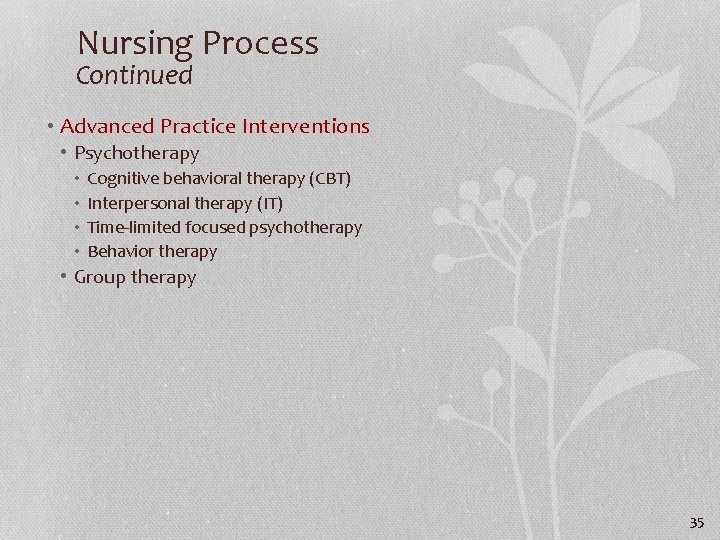 Nursing Process
Continued

• Advanced Practice Interventions
• Psychotherapy
• Cognitive behavioral therapy (CBT)
• Interpersonal therapy (IT)
• Time-limited focused psychotherapy
• Behavior therapy
• Group therapy

35